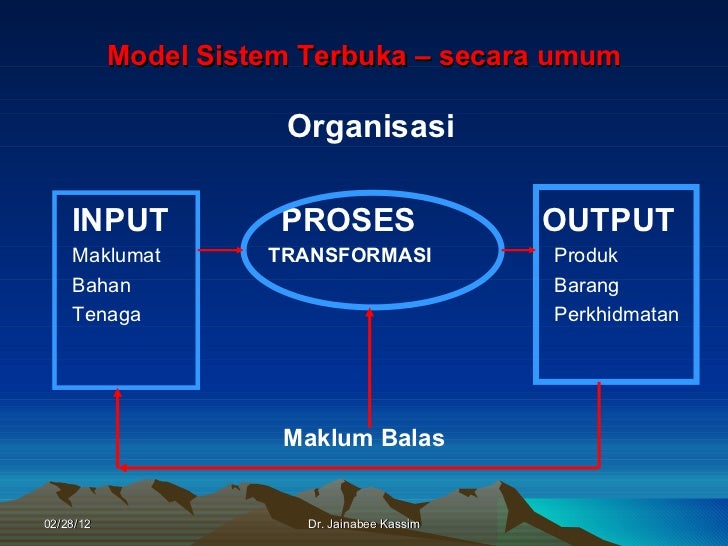 Model Sistem Terbuka – secara umum

Organisasi

INPUT
Maklumat
Bahan
Tenaga

PROSES
TRANSFORMASI

OUTPUT
Produk
Barang
Perkhidmatan

Maklum Balas

02/28/12

Dr. Jainabee Kassim